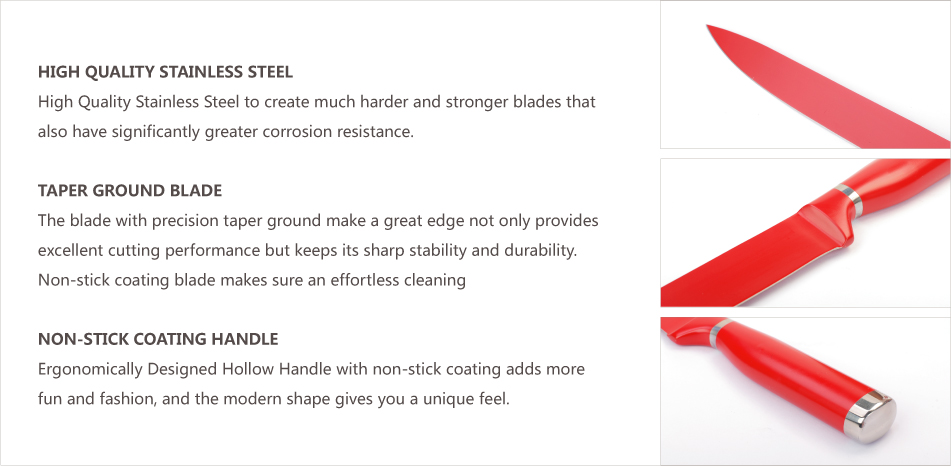 HIGH QUALITY STAINLESS STEEL
High Quality Stainless Steel to create much harder and stronger blades that also have significantly greater corrosion resistance.

TAPER GROUND BLADE
The blade with precision taper ground make a great edge not only provides excellent cutting performance but keeps its sharp stability and durability. Non-stick coating blade makes sure an effortless cleaning

NON-STICK COATING HANDLE
Ergonomically Designed Hollow Handle with non-stick coating adds more fun and fashion, and the modern shape gives you a unique feel.